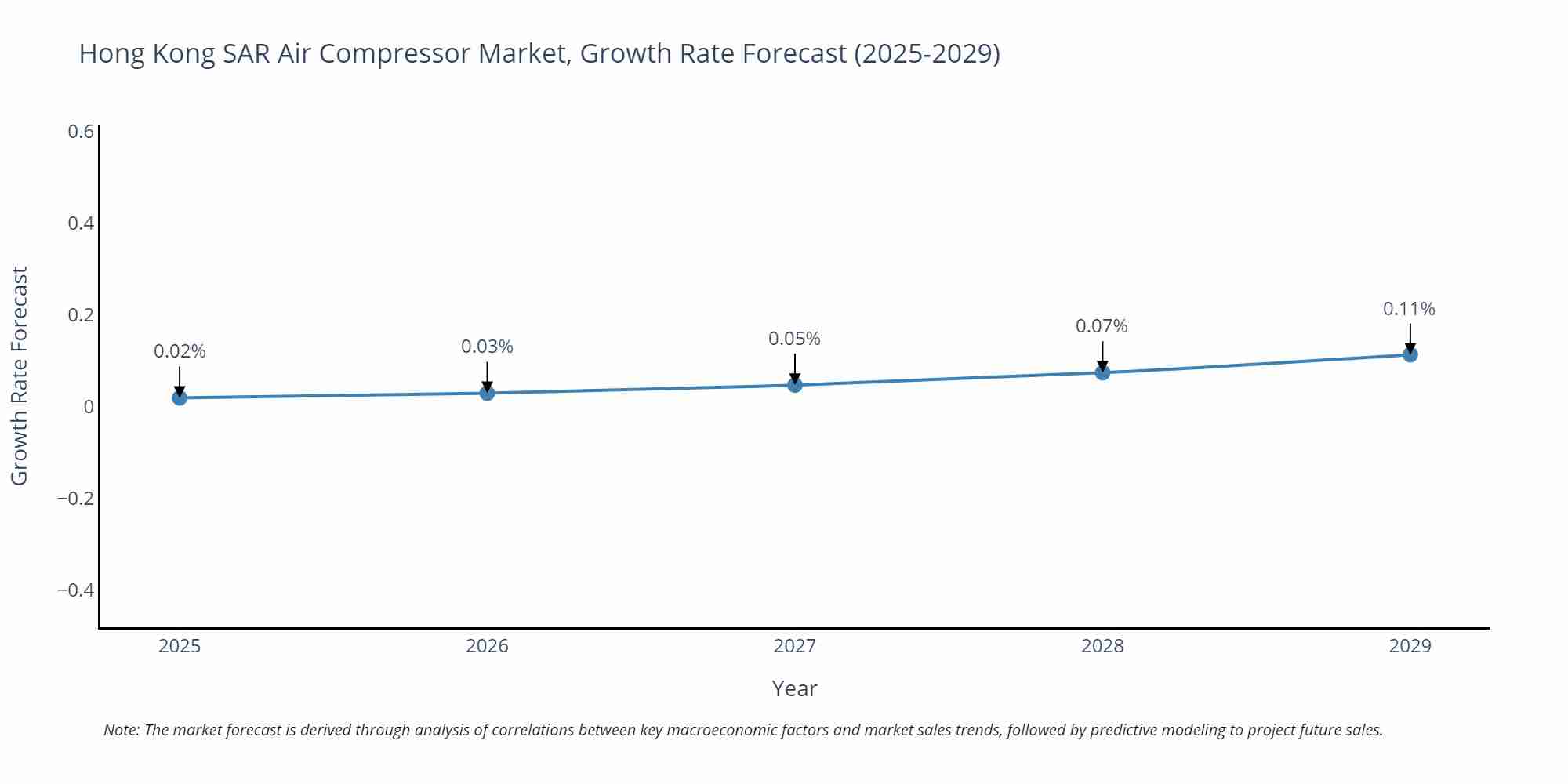 Hong Kong SAR Air Compressor Market, Growth Rate Forecast (2025-2029)

Growth Rate Forecast

0.6
0.4
0.2
0
−0.2
−0.4

0.02%
0.03%
0.05%
0.07%
0.11%

2025
2026
2027
2028
2029

Year

Note: The market forecast is derived through analysis of correlations between key macroeconomic factors and market sales trends, followed by predictive modeling to project future sales.